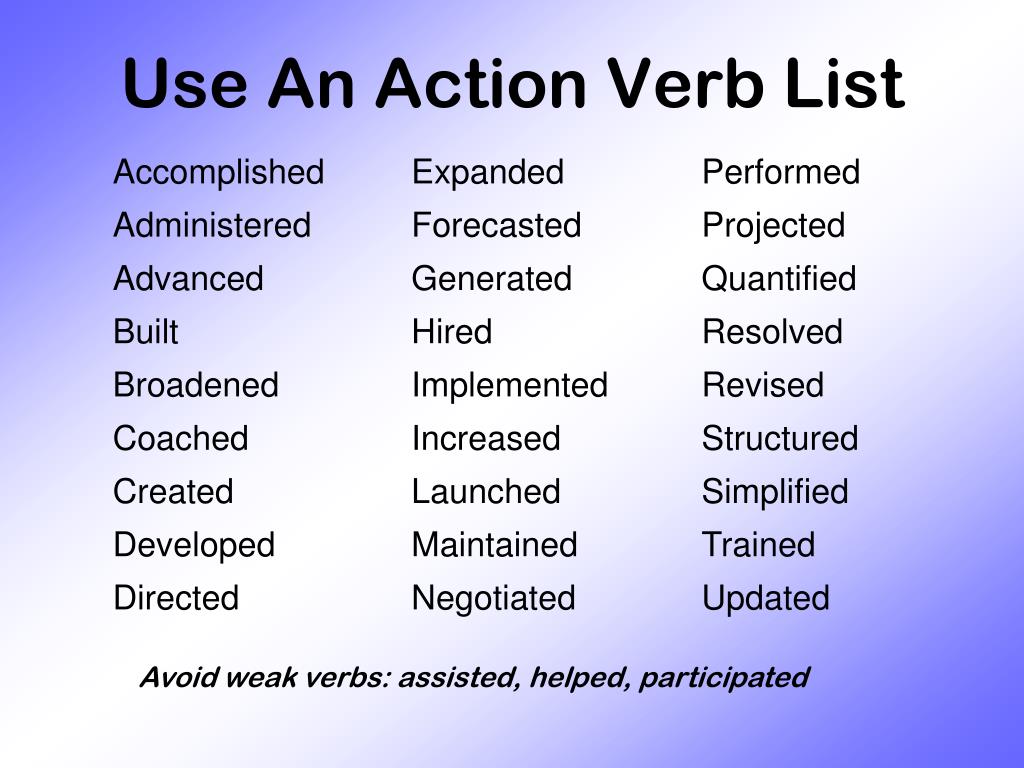 Use An Action Verb List

Accomplished
Administered
Advanced
Built
Broadened
Coached
Created
Developed
Directed

Expanded
Forecasted
Generated
Hired
Implemented
Increased
Launched
Maintained
Negotiated

Performed
Projected
Quantified
Resolved
Revised
Structured
Simplified
Trained
Updated

Avoid weak verbs: assisted, helped, participated